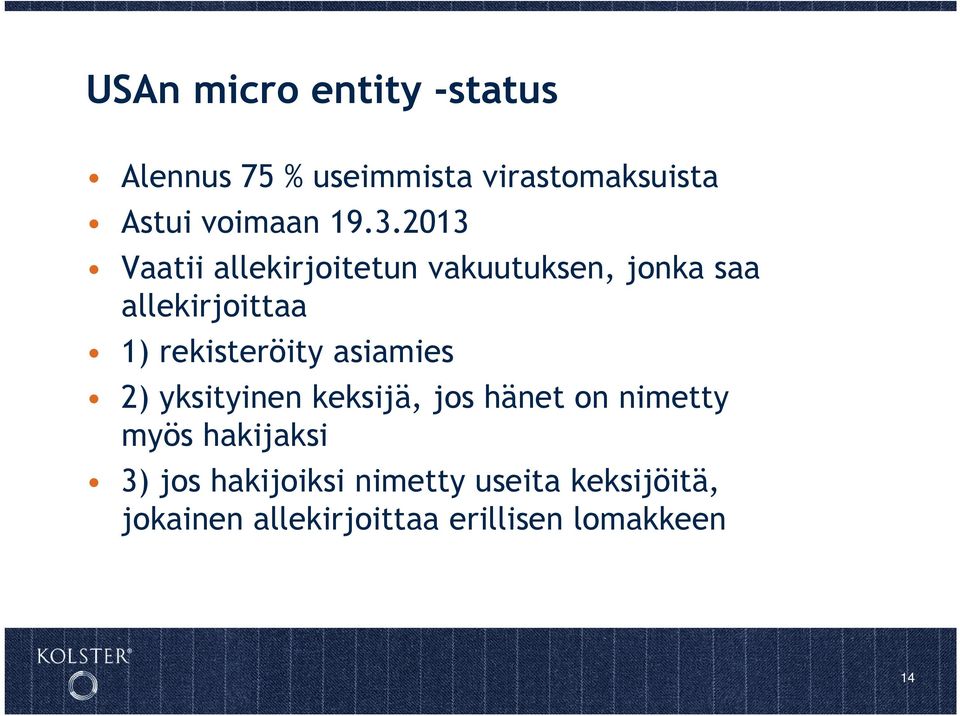 USAn micro entity -status

• Alennus 75 % useimmista virastomaksuista
• Astui voimaan 19.3.2013
• Vaatii allekirjoitetun vakuutuksen, jonka saa allekirjoittaa
• 1) rekisteröity asiamies
• 2) yksityinen keksijä, jos hänet on nimetty myös hakijaksi
• 3) jos hakijoiksi nimetty useita keksijöitä, jokainen allekirjoittaa erillisen lomakkeen

KOLSTER®

14